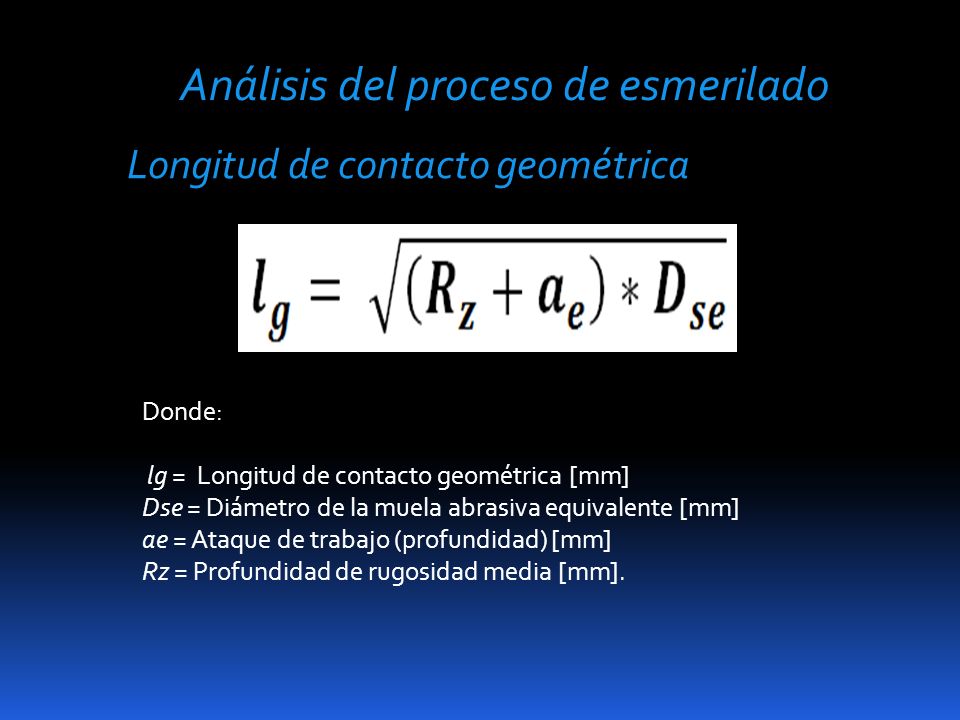 Análisis del proceso de esmerilado

Longitud de contacto geométrica

$l_g = \sqrt{(R_z + a_e) * D_{se}}$

Donde:

lg = Longitud de contacto geométrica [mm]
Dse = Diámetro de la muela abrasiva equivalente [mm]
ae = Ataque de trabajo (profundidad) [mm]
Rz = Profundidad de rugosidad media [mm].